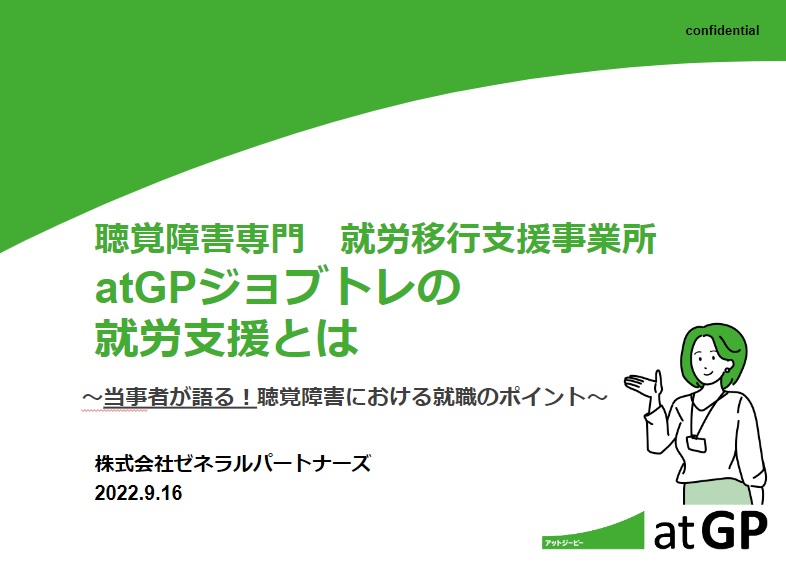 confidential

聴覚障害専門　就労移行支援事業所
atGPジョブトレの
就労支援とは

～当事者が語る！聴覚障害における就職のポイント～

株式会社ゼネラルパートナーズ
2022.9.16

アットジーピー
atGP